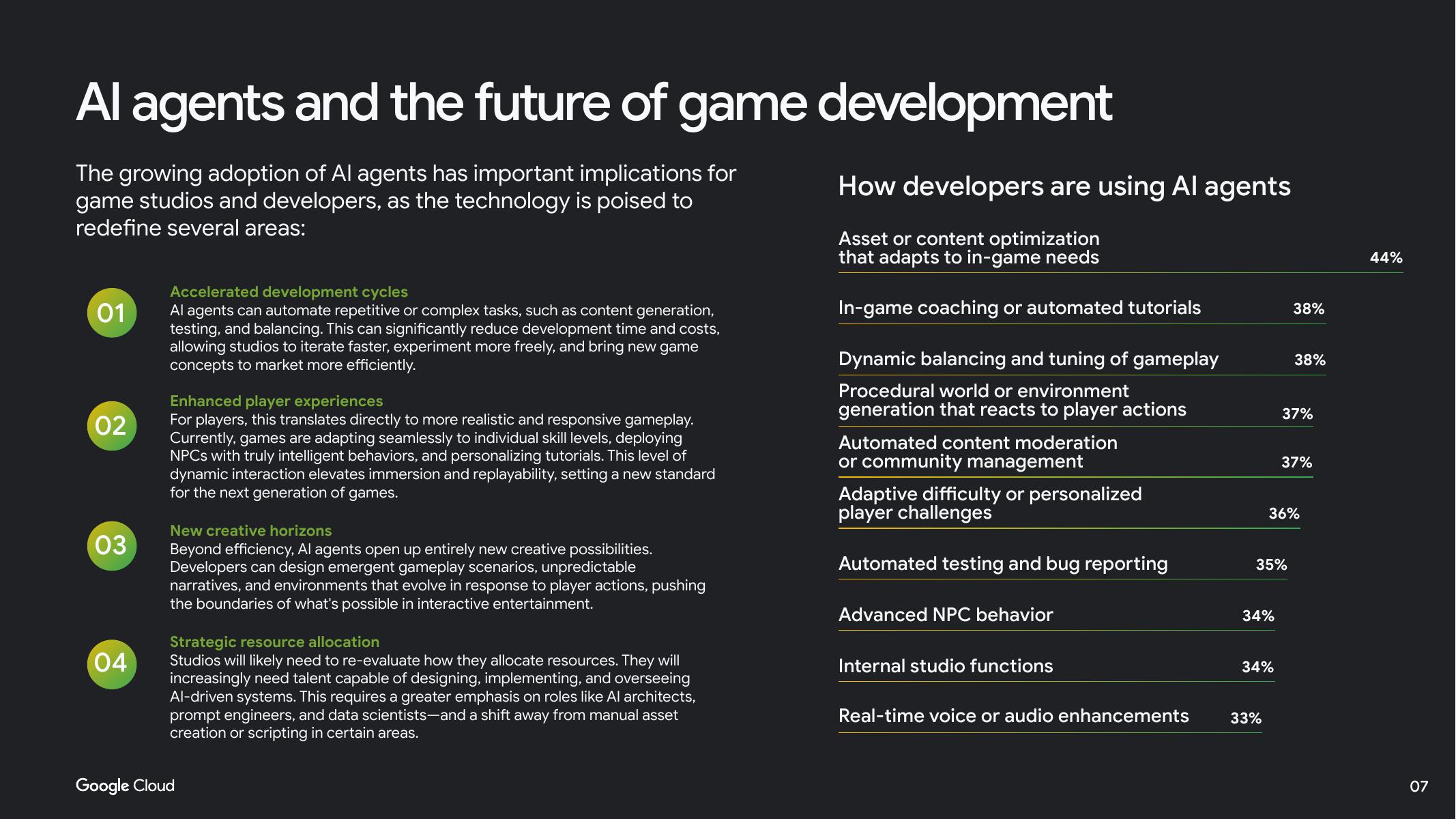 AI agents and the future of game development

The growing adoption of AI agents has important implications for game studios and developers, as the technology is poised to redefine several areas:

01

Accelerated development cycles
AI agents can automate repetitive or complex tasks, such as content generation, testing, and balancing. This can significantly reduce development time and costs, allowing studios to iterate faster, experiment more freely, and bring new game concepts to market more efficiently.

02

Enhanced player experiences
For players, this translates directly to more realistic and responsive gameplay. Currently, games are adapting seamlessly to individual skill levels, deploying NPCs with truly intelligent behaviors, and personalizing tutorials. This level of dynamic interaction elevates immersion and replayability, setting a new standard for the next generation of games.

03

New creative horizons
Beyond efficiency, AI agents open up entirely new creative possibilities. Developers can design emergent gameplay scenarios, unpredictable narratives, and environments that evolve in response to player actions, pushing the boundaries of what's possible in interactive entertainment.

04

Strategic resource allocation
Studios will likely need to re-evaluate how they allocate resources. They will increasingly need talent capable of designing, implementing, and overseeing AI-driven systems. This requires a greater emphasis on roles like AI architects, prompt engineers, and data scientists—and a shift away from manual asset creation or scripting in certain areas.

How developers are using AI agents

Asset or content optimization that adapts to in-game needs 44%

In-game coaching or automated tutorials 38%

Dynamic balancing and tuning of gameplay 38%

Procedural world or environment generation that reacts to player actions 37%

Automated content moderation or community management 37%

Adaptive difficulty or personalized player challenges 36%

Automated testing and bug reporting 35%

Advanced NPC behavior 34%

Internal studio functions 34%

Real-time voice or audio enhancements 33%

Google Cloud

07